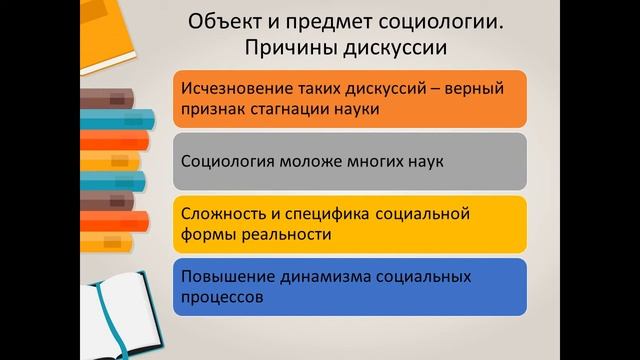 Объект и предмет социологии. Причины дискуссии

Исчезновение таких дискуссий – верный признак стагнации науки

Социология моложе многих наук

Сложность и специфика социальной формы реальности

Повышение динамизма социальных процессов